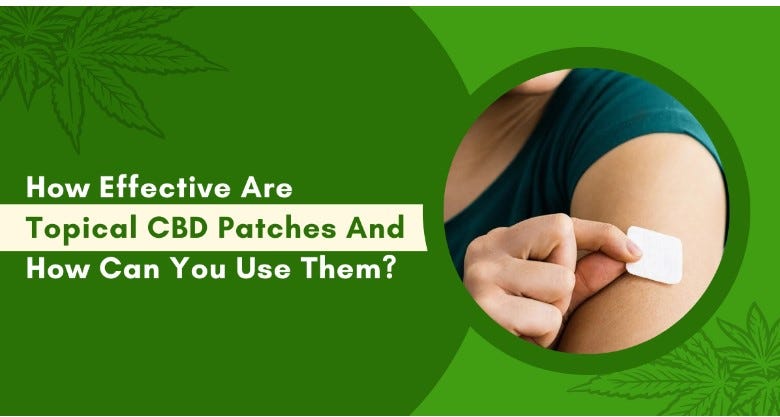 How Effective Are
Topical CBD Patches And
How Can You Use Them?